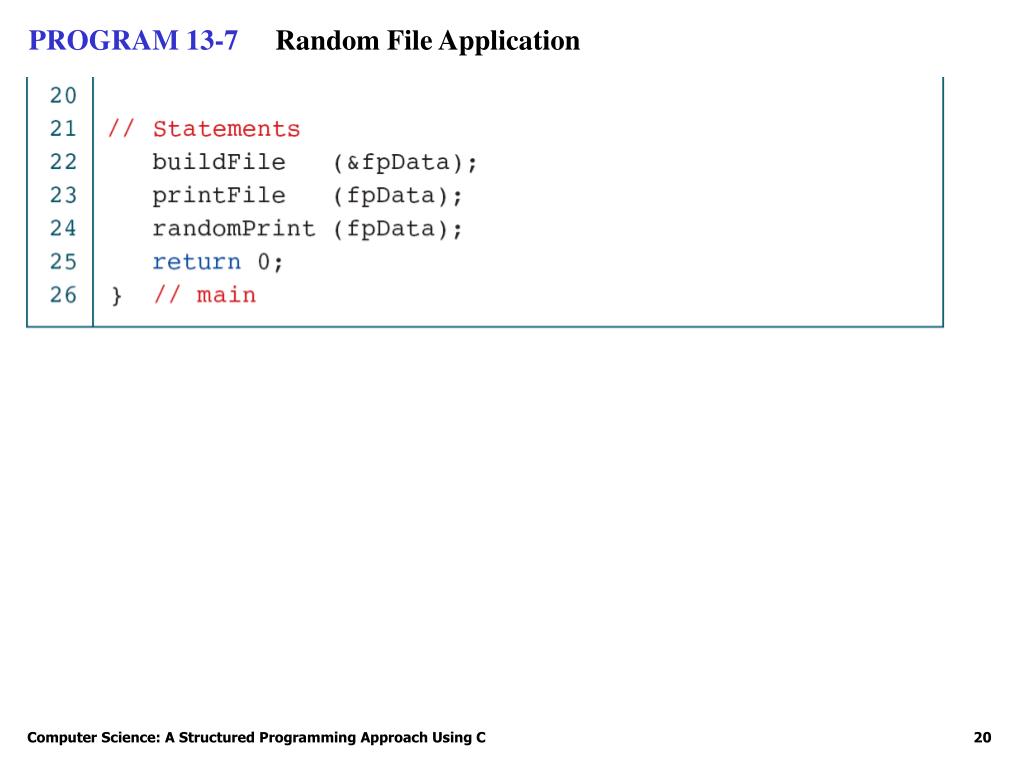 PROGRAM 13-7 Random File Application

20
21 // Statements
22    buildFile   (&fpData);
23    printFile   (fpData);
24    randomPrint (fpData);
25    return 0;
26 } // main

Computer Science: A Structured Programming Approach Using C

20